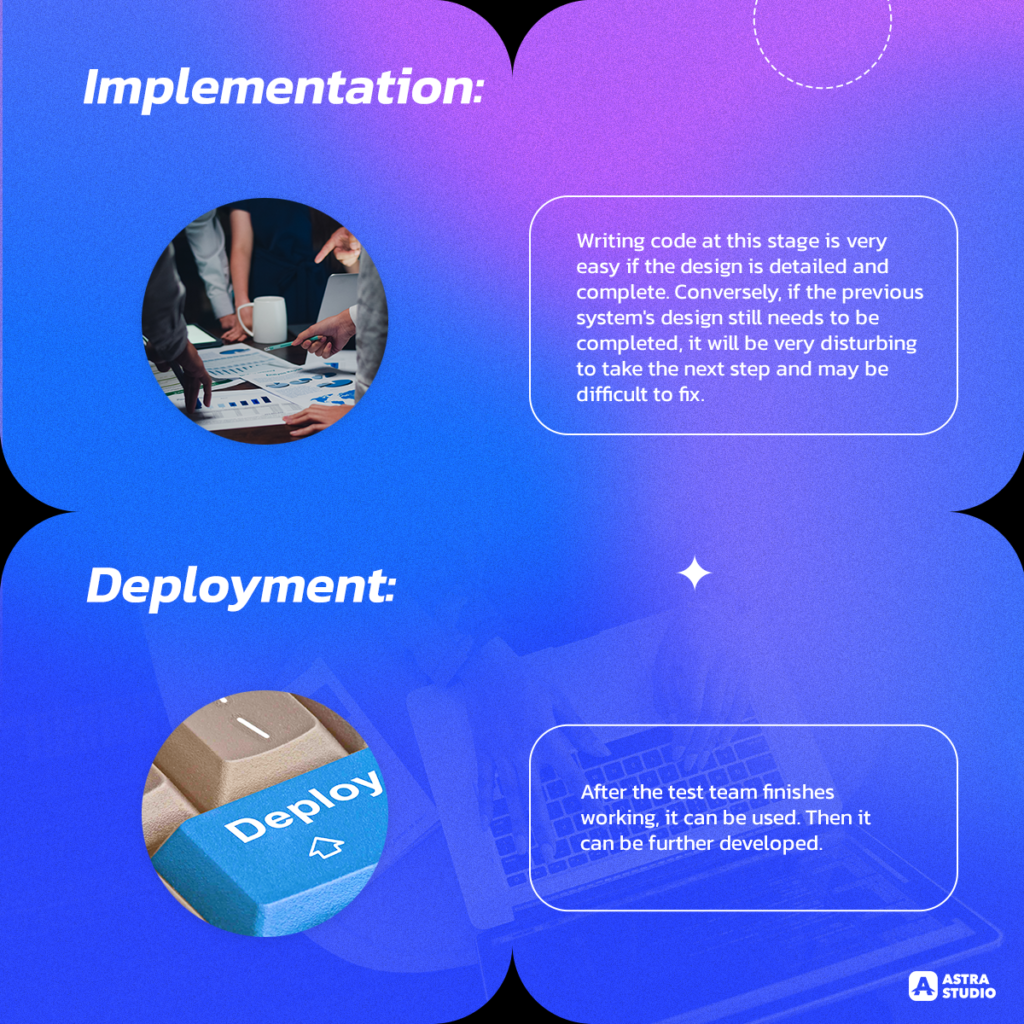 Implementation:

Writing code at this stage is very easy if the design is detailed and complete. Conversely, if the previous system's design still needs to be completed, it will be very disturbing to take the next step and may be difficult to fix.

Deployment:

Deploy

After the test team finishes working, it can be used. Then it can be further developed.

ASTRA STUDIO